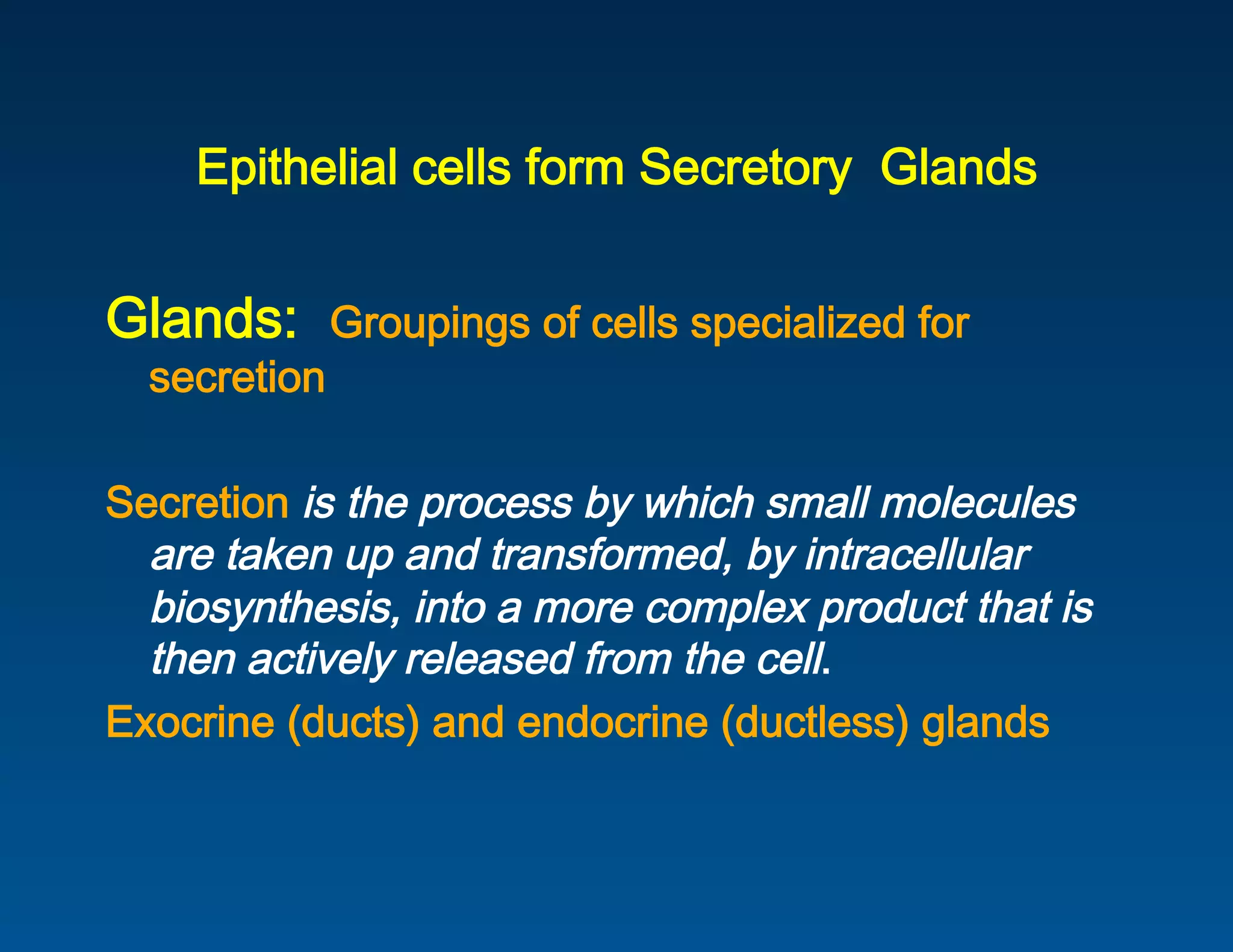 Epithelial cells form Secretory Glands

Glands: Groupings of cells specialized for secretion

Secretion is the process by which small molecules are taken up and transformed, by intracellular biosynthesis, into a more complex product that is then actively released from the cell.

Exocrine (ducts) and endocrine (ductless) glands